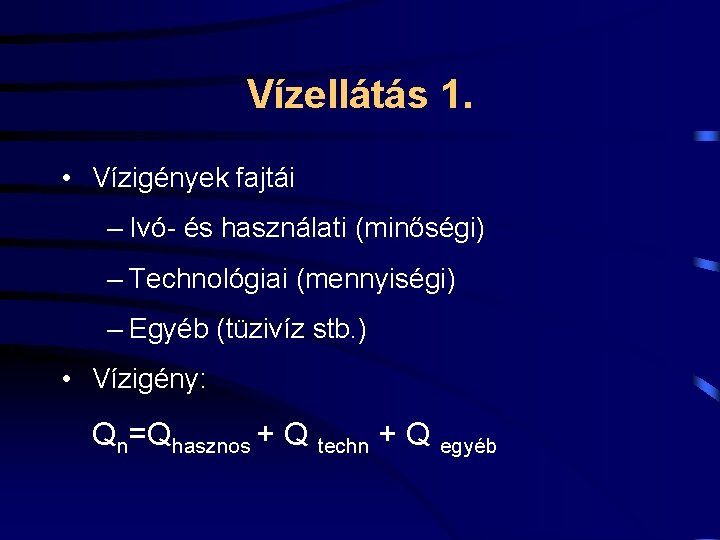 Vízellátás 1.

• Vízigények fajtái

– Ivó- és használati (minőségi)

– Technológiai (mennyiségi)

– Egyéb (tüzivíz stb.)

• Vízigény:

$Q_n=Q_{hasznos} + Q_{techn} + Q_{egyéb}$